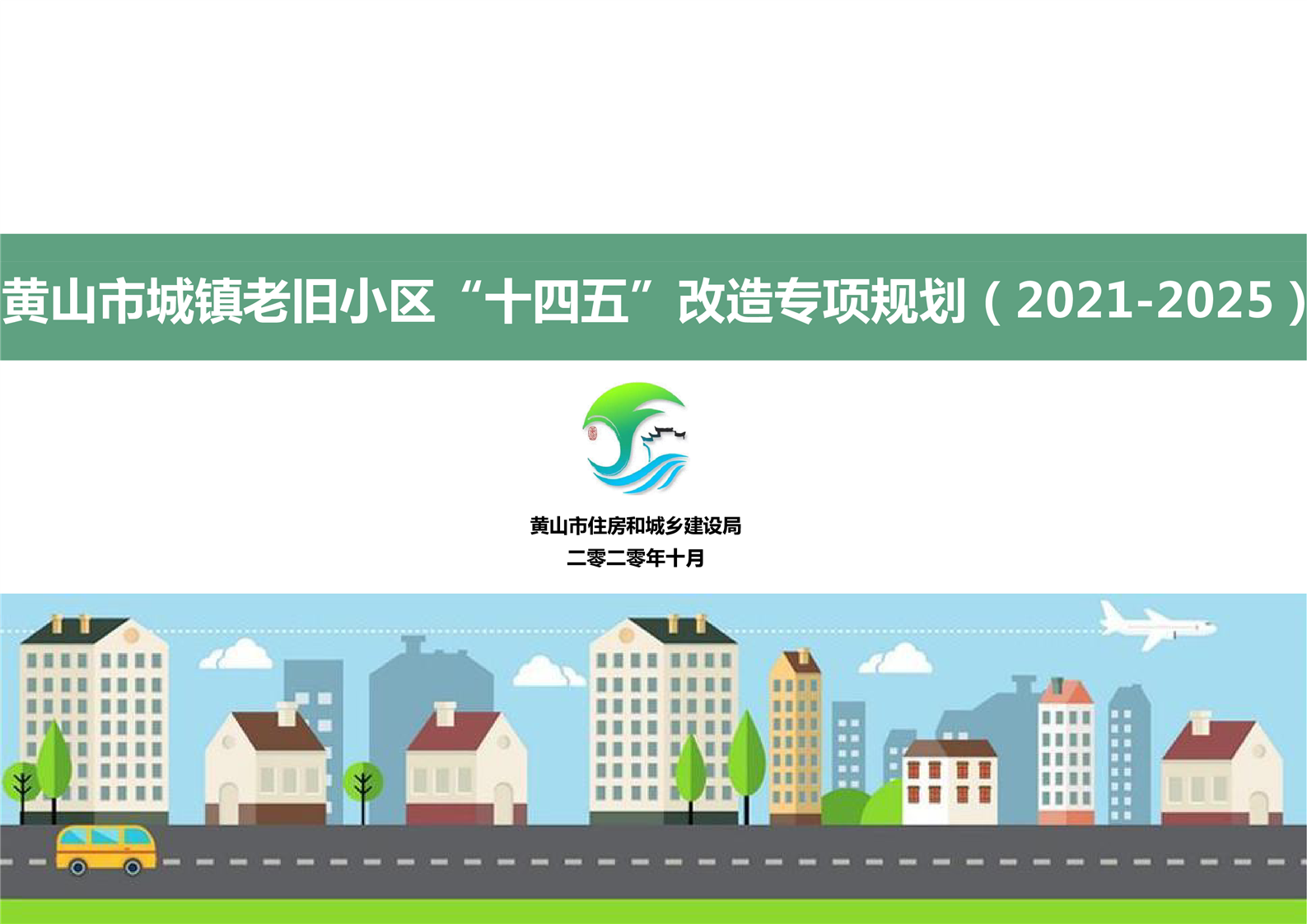 黄山市城镇老旧小区“十四五”改造专项规划（2021-2025）

黄山市住房和城乡建设局
二零二零年十月